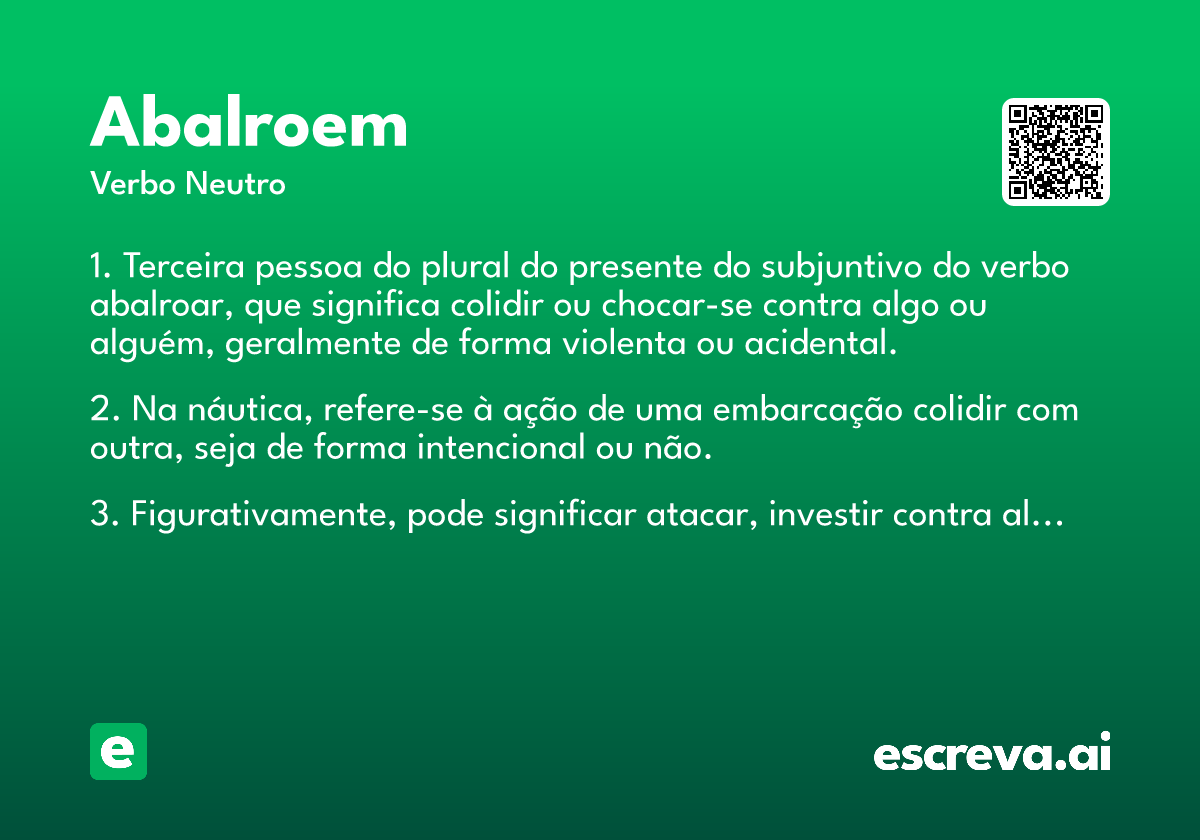 Abalroem
Verbo Neutro

1. Terceira pessoa do plural do presente do subjuntivo do verbo abalroar, que significa colidir ou chocar-se contra algo ou alguém, geralmente de forma violenta ou acidental.

2. Na náutica, refere-se à ação de uma embarcação colidir com outra, seja de forma intencional ou não.

3. Figurativamente, pode significar atacar, investir contra al...

e

escreva.ai